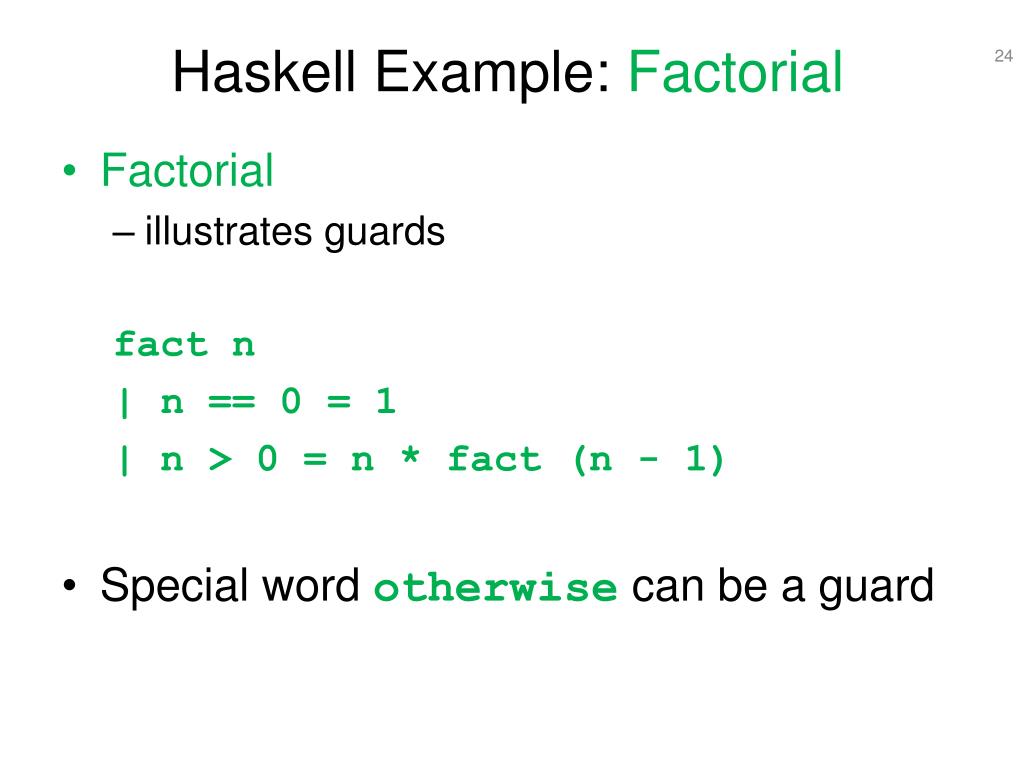 Haskell Example: Factorial

24

• Factorial
– illustrates guards

fact n
| n == 0 = 1
| n > 0 = n * fact (n - 1)

• Special word otherwise can be a guard